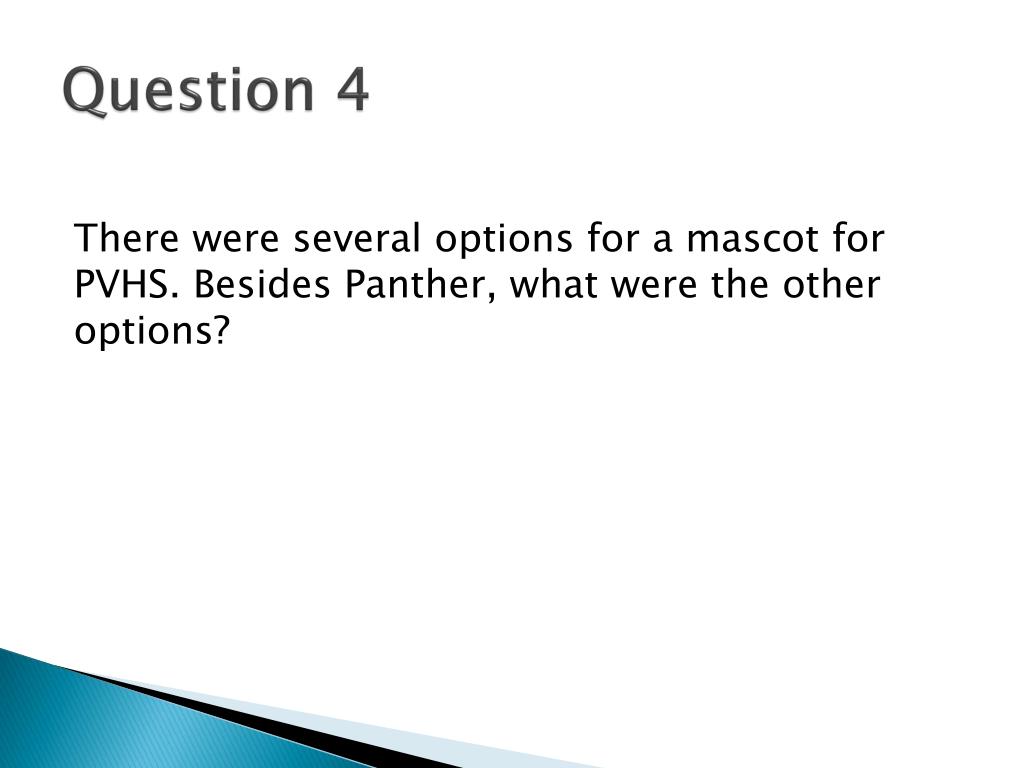 Question 4

There were several options for a mascot for PVHS. Besides Panther, what were the other options?